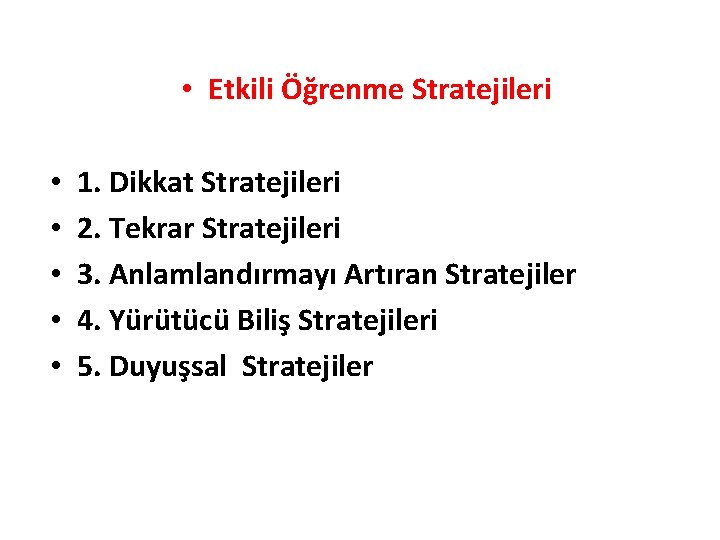 • Etkili Öğrenme Stratejileri

• 1. Dikkat Stratejileri
• 2. Tekrar Stratejileri
• 3. Anlamlandırmayı Artıran Stratejiler
• 4. Yürütücü Biliş Stratejileri
• 5. Duyuşsal Stratejiler